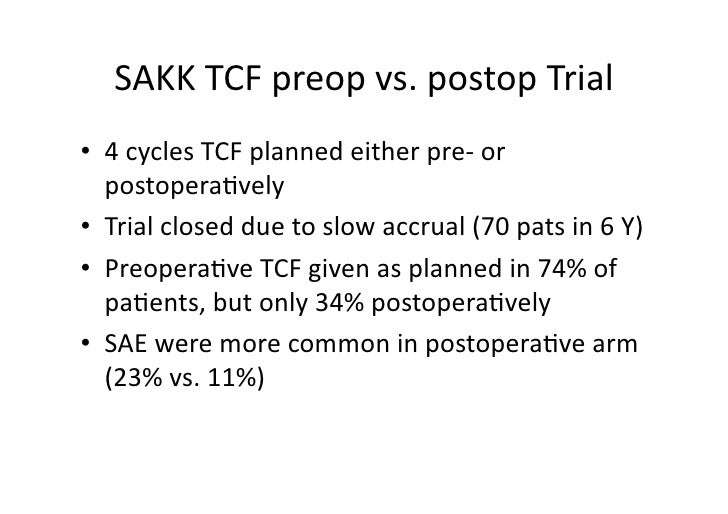 SAKK TCF preop vs. postop Trial

• 4 cycles TCF planned either pre- or postoperatively
• Trial closed due to slow accrual (70 pats in 6 Y)
• Preoperative TCF given as planned in 74% of patients, but only 34% postoperatively
• SAE were more common in postoperative arm (23% vs. 11%)